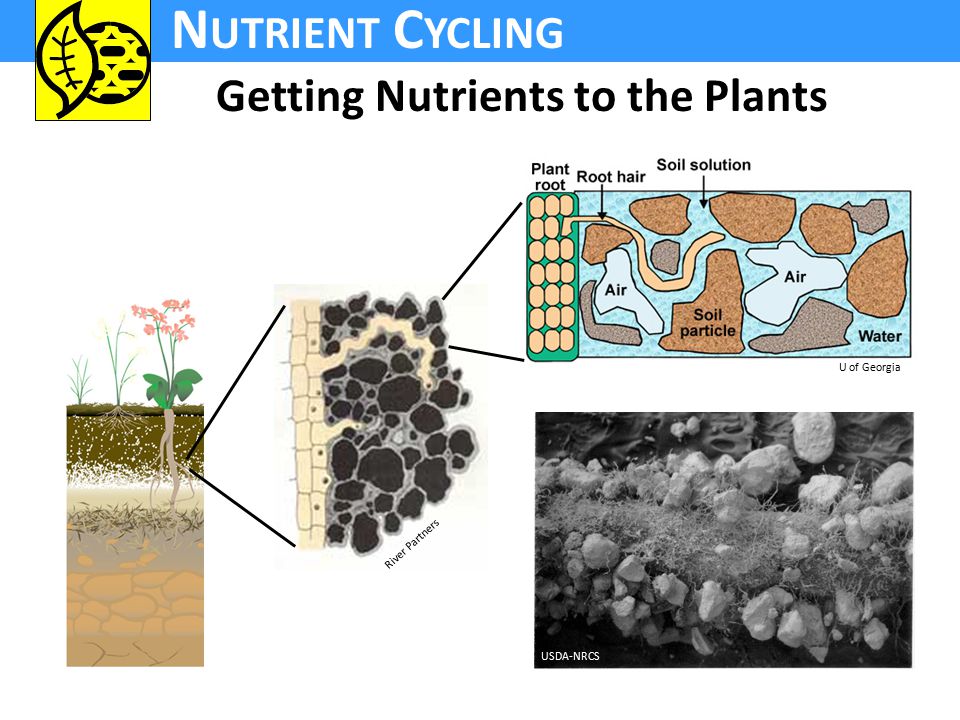 NUTRIENT CYCLING

Getting Nutrients to the Plants

Plant root
Root hair
Soil solution
Air
Air
Soil particle
Water
U of Georgia

River Partners

USDA-NRCS